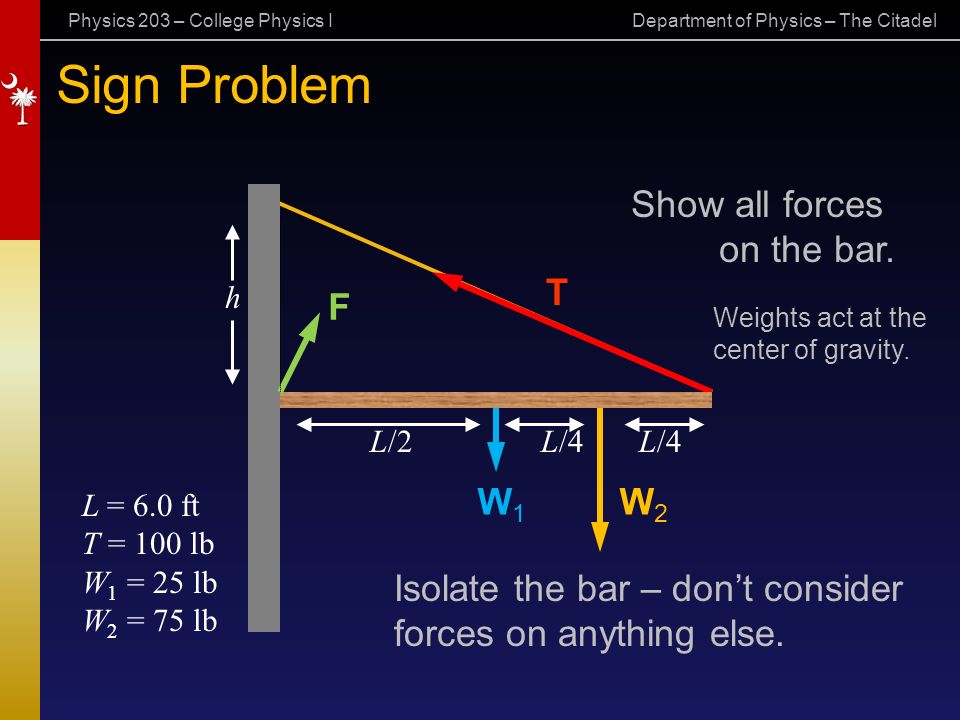 Physics 203 – College Physics I

Department of Physics – The Citadel

Sign Problem

Show all forces on the bar.

Weights act at the center of gravity.

$h$

F

T

$L/2$

$L/4$

$L/4$

$W_1$

$W_2$

$L = 6.0$ ft
$T = 100$ lb
$W_1 = 25$ lb
$W_2 = 75$ lb

Isolate the bar – don't consider forces on anything else.